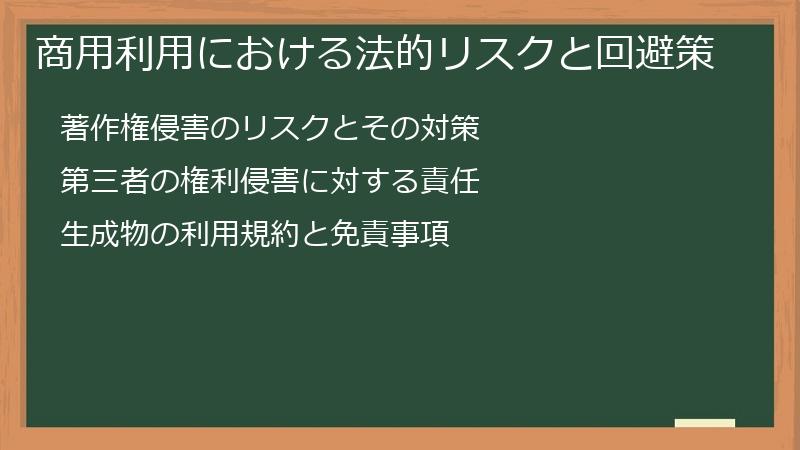 商用利用における法的リスクと回避策

著作権侵害のリスクとその対策

第三者の権利侵害に対する責任

生成物の利用規約と免責事項